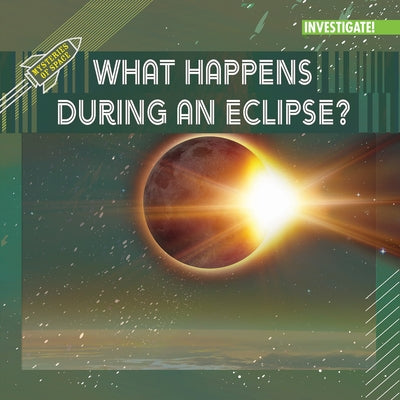 INVESTIGATE!

MYSTERIES OF SPACE

WHAT HAPPENS DURING AN ECLIPSE?